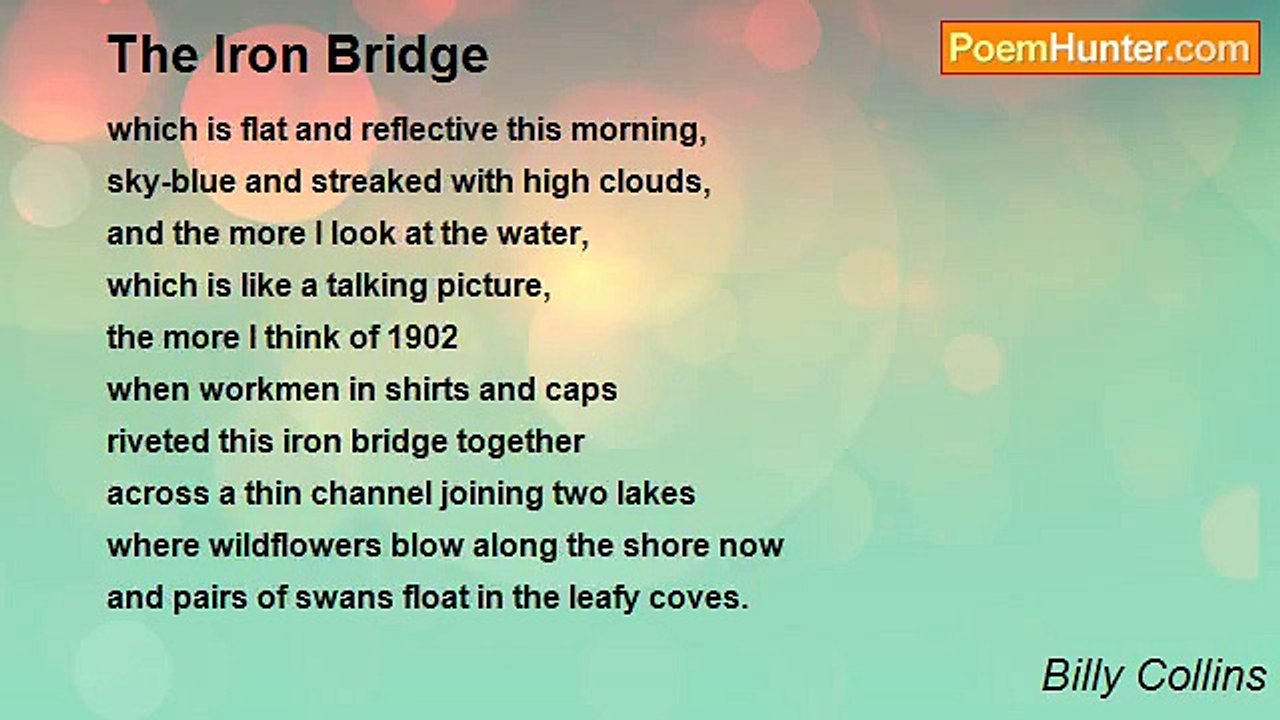 The Iron Bridge

PoemHunter.com

which is flat and reflective this morning,
sky-blue and streaked with high clouds,
and the more I look at the water,
which is like a talking picture,
the more I think of 1902
when workmen in shirts and caps
riveted this iron bridge together
across a thin channel joining two lakes
where wildflowers blow along the shore now
and pairs of swans float in the leafy coves.

Billy Collins